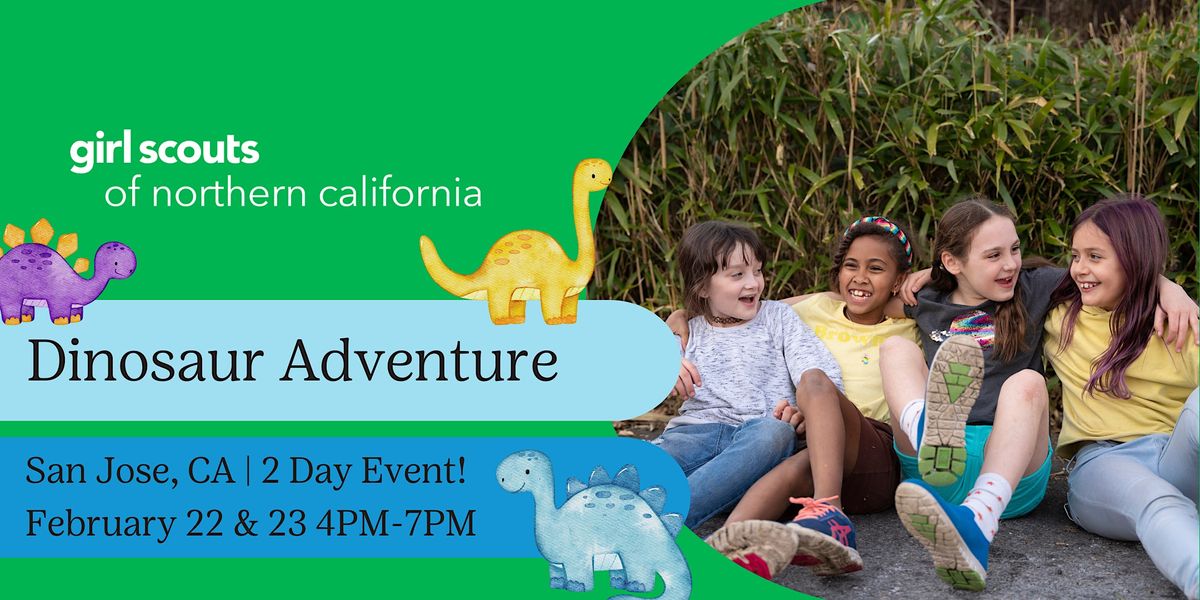 girl scouts
of northern california

Dinosaur Adventure

San Jose, CA | 2 Day Event!
February 22 & 23 4PM-7PM